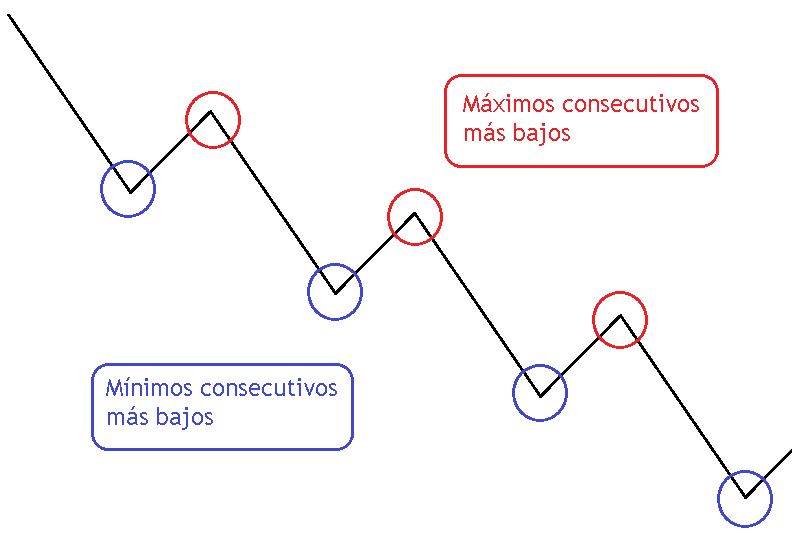 Máximos consecutivos más bajos

Mínimos consecutivos más bajos